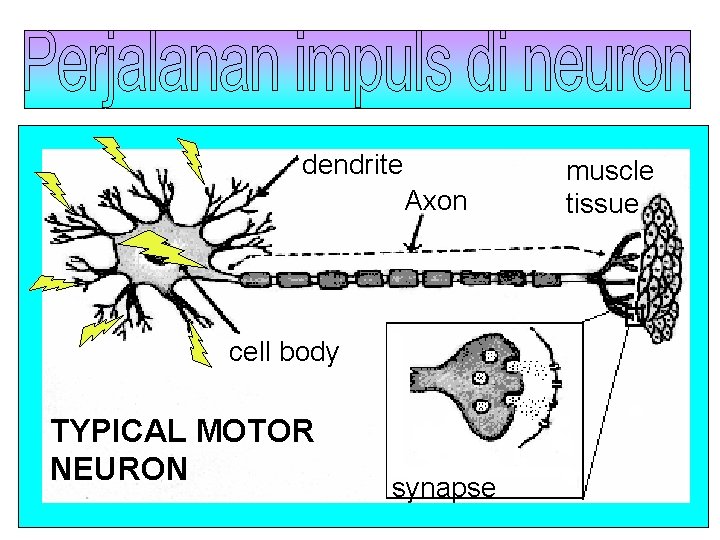 Perjalanan impuls di neuron

dendrite

Axon

muscle tissue

cell body

TYPICAL MOTOR NEURON

synapse